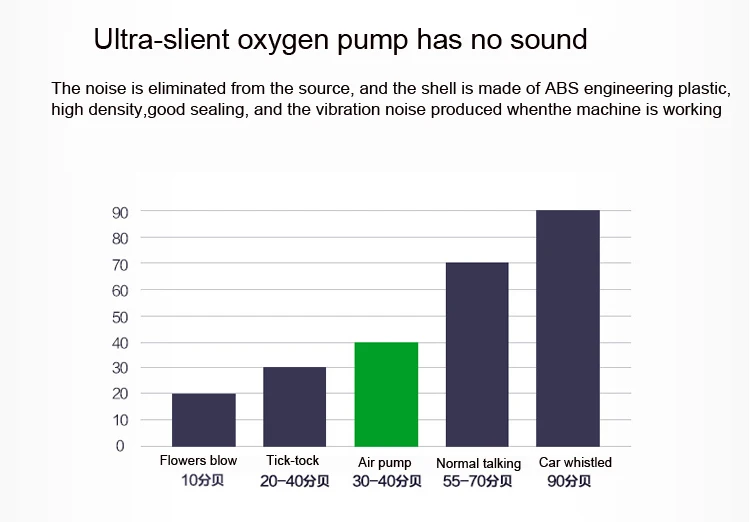 Ultra-slient oxygen pump has no sound

The noise is eliminated from the source, and the shell is made of ABS engineering plastic, high density,good sealing, and the vibration noise produced whenthe machine is working

90
80
70
60
50
40
30
20
10
0

Flowers blow
10分贝

Tick-tock
20-40分贝

Air pump
30-40分贝

Normal talking
55-70分贝

Car whistled
90分贝